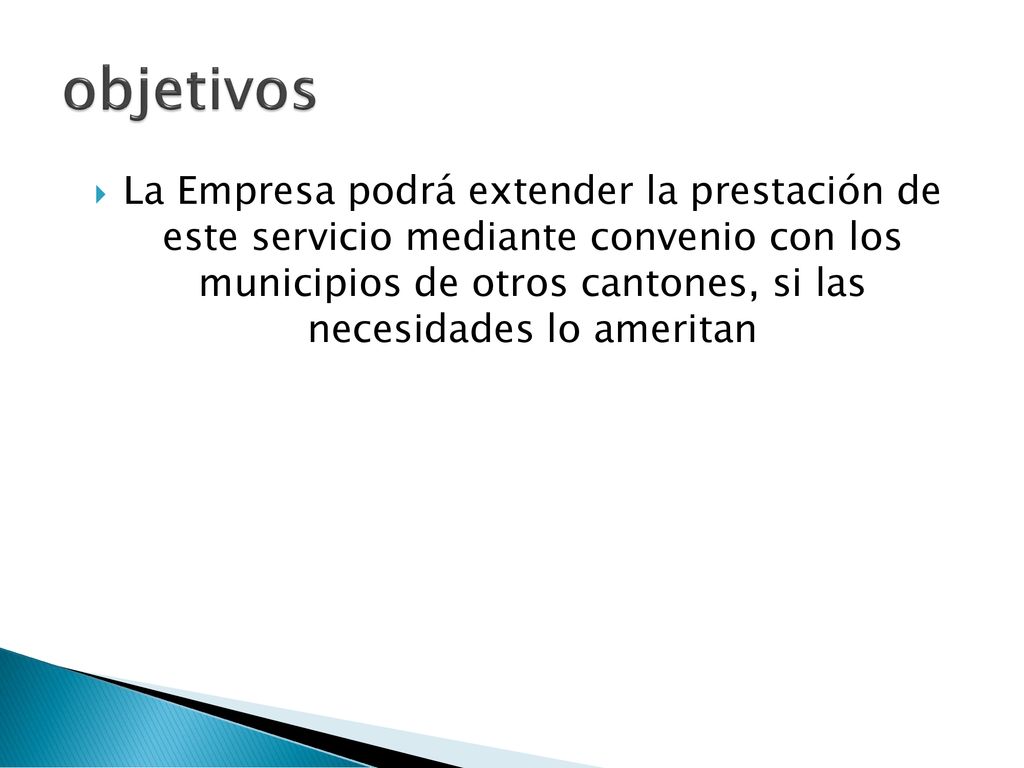 objetivos

La Empresa podrá extender la prestación de este servicio mediante convenio con los municipios de otros cantones, si las necesidades lo ameritan